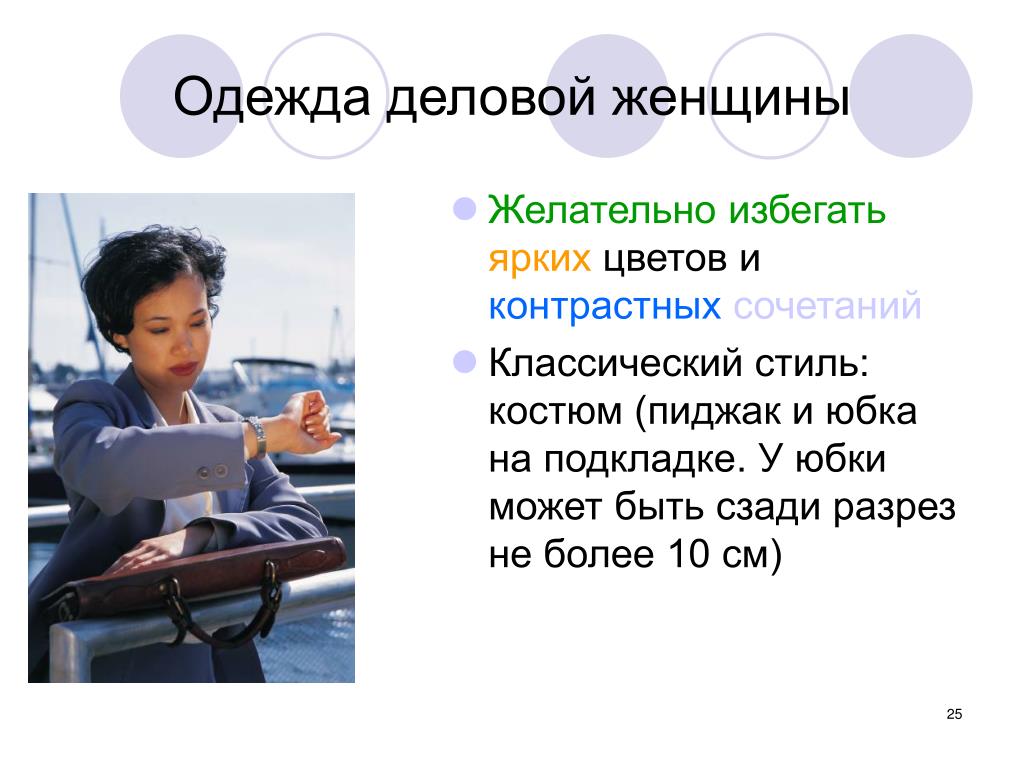 Одежда деловой женщины

Желательно избегать ярких цветов и контрастных сочетаний

Классический стиль: костюм (пиджак и юбка на подкладке. У юбки может быть сзади разрез не более 10 см)

25